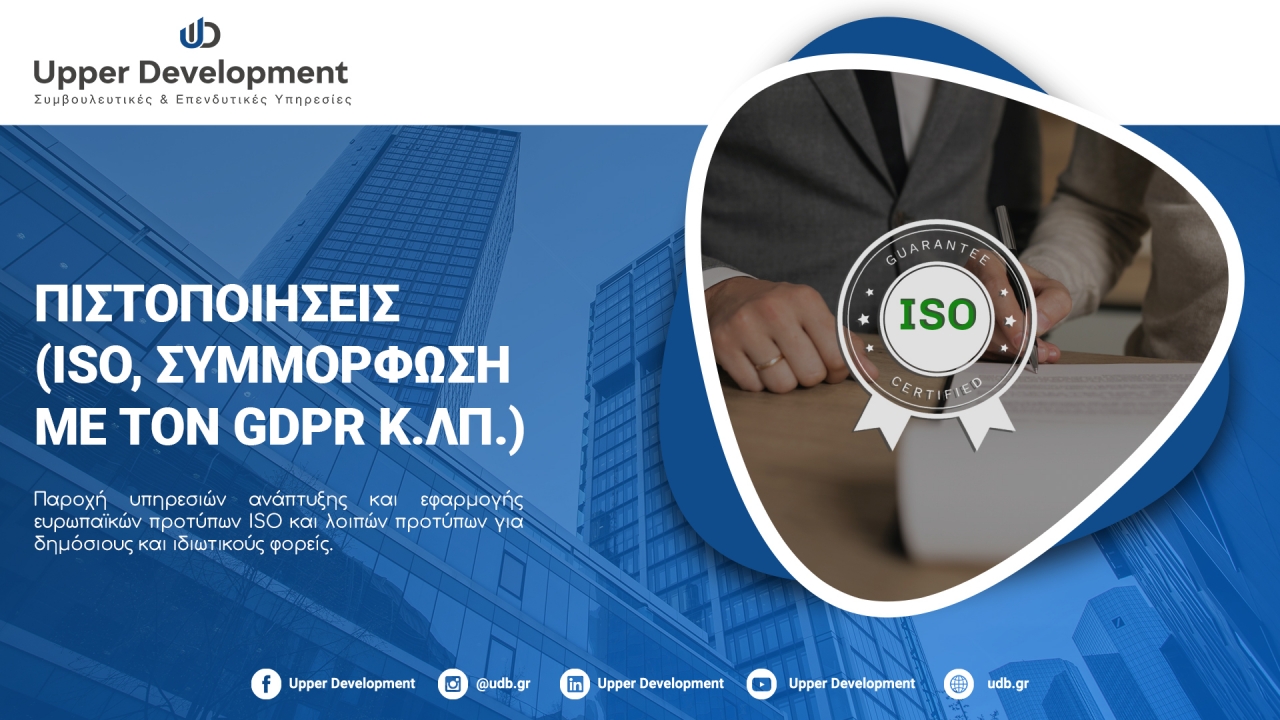 UD

Upper Development

Συμβουλευτικές & Επενδυτικές Υπηρεσίες

ΠΙΣΤΟΠΟΙΗΣΕΙΣ (ISO, ΣΥΜΜΟΡΦΩΣΗ ΜΕ ΤΟΝ GDPR Κ.ΛΠ.)

Παροχή υπηρεσιών ανάπτυξης και εφαρμογής ευρωπαϊκών προτύπων ISO και λοιπών προτύπων για δημόσιους και ιδιωτικούς φορείς.

GUARANTEE

ISO

CERTIFIED

Upper Development

@udb.gr

Upper Development

Upper Development

udb.gr